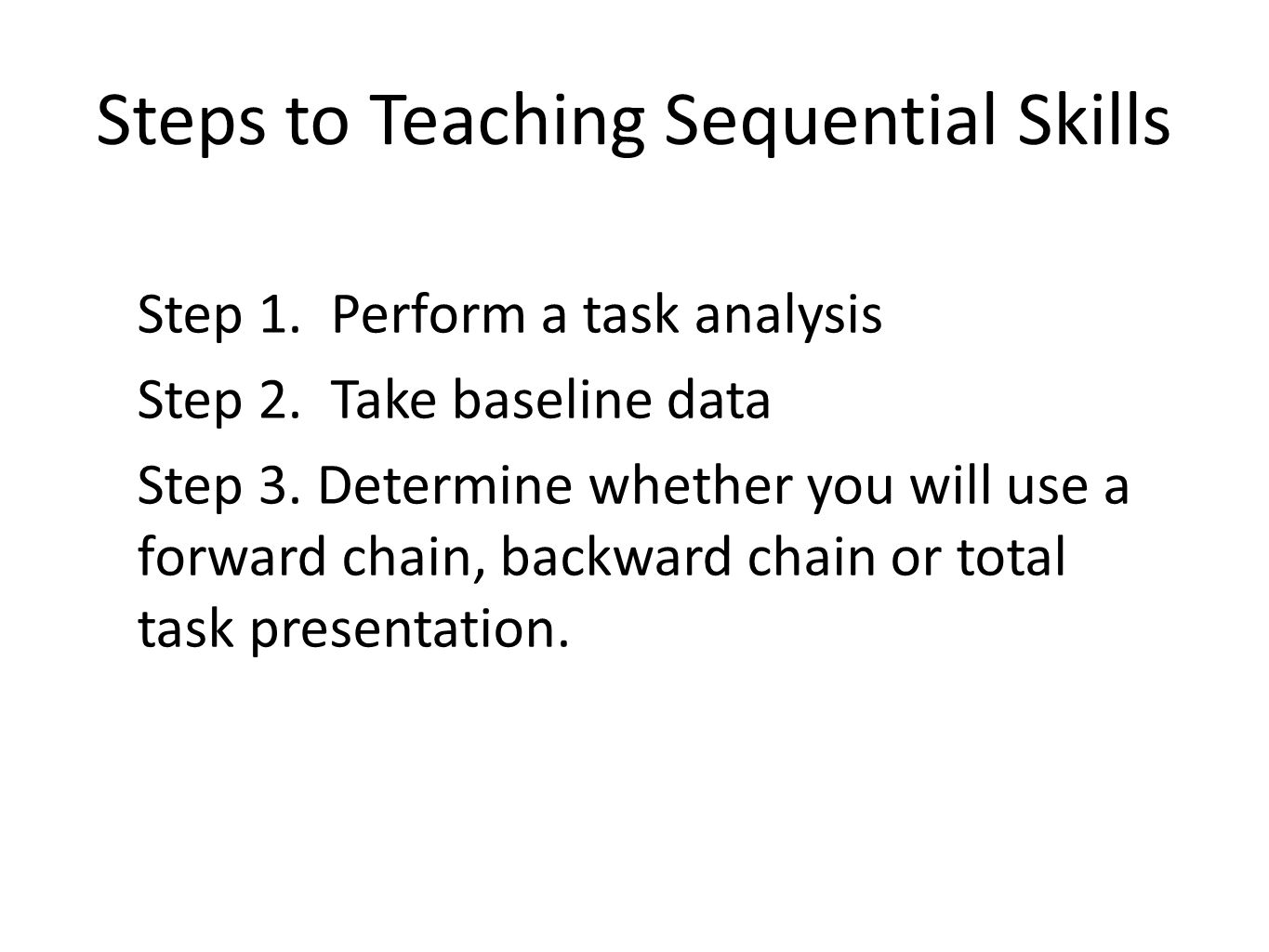 Steps to Teaching Sequential Skills

Step 1. Perform a task analysis

Step 2. Take baseline data

Step 3. Determine whether you will use a forward chain, backward chain or total task presentation.